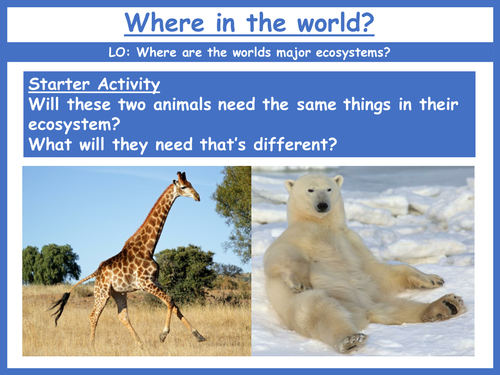 Where in the world?

LO: Where are the worlds major ecosystems?

Starter Activity
Will these two animals need the same things in their ecosystem?
What will they need that's different?